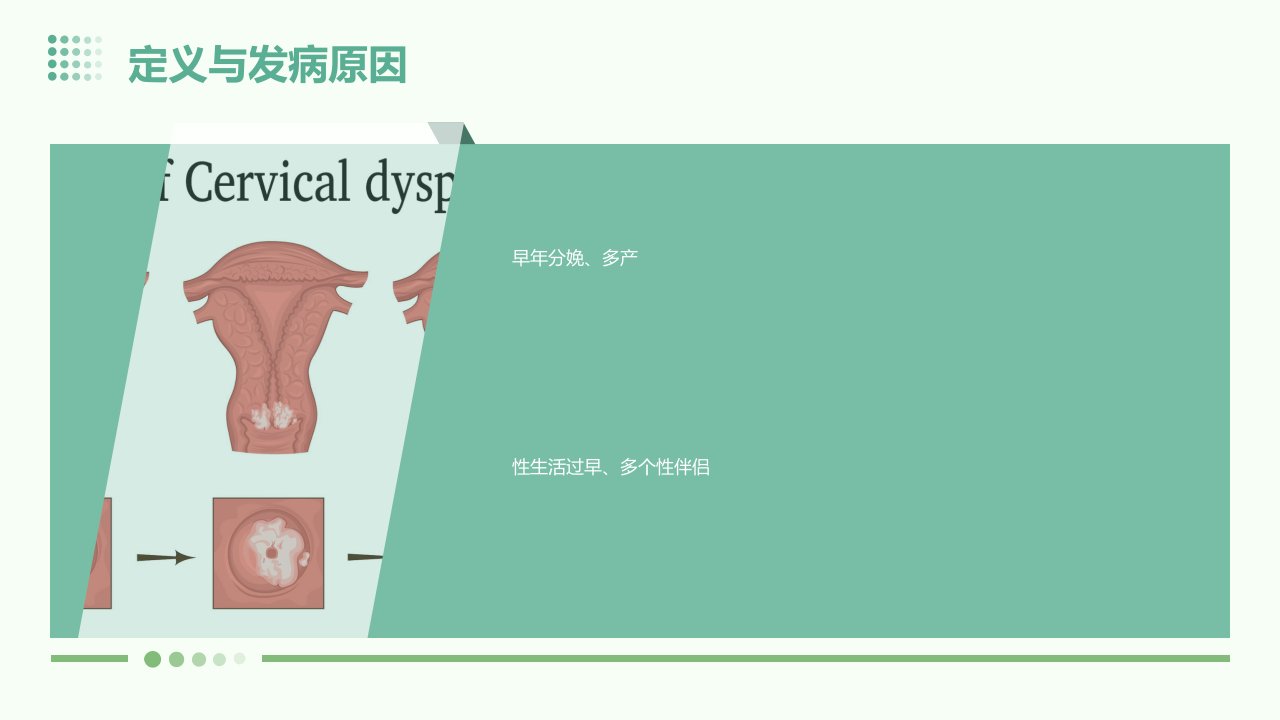 定义与发病原因

f Cervical dysp

早年分娩、多产

性生活过早、多个性伴侣